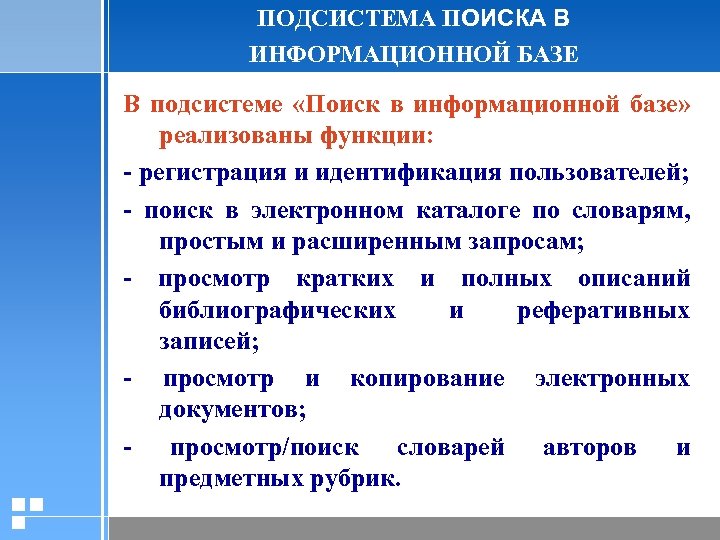 ПОДСИСТЕМА ПОИСКА В ИНФОРМАЦИОННОЙ БАЗЕ

В подсистеме «Поиск в информационной базе» реализованы функции:

- регистрация и идентификация пользователей;

- поиск в электронном каталоге по словарям, простым и расширенным запросам;

- просмотр кратких и полных описаний библиографических и реферативных записей;

- просмотр и копирование электронных документов;

- просмотр/поиск словарей авторов и предметных рубрик.